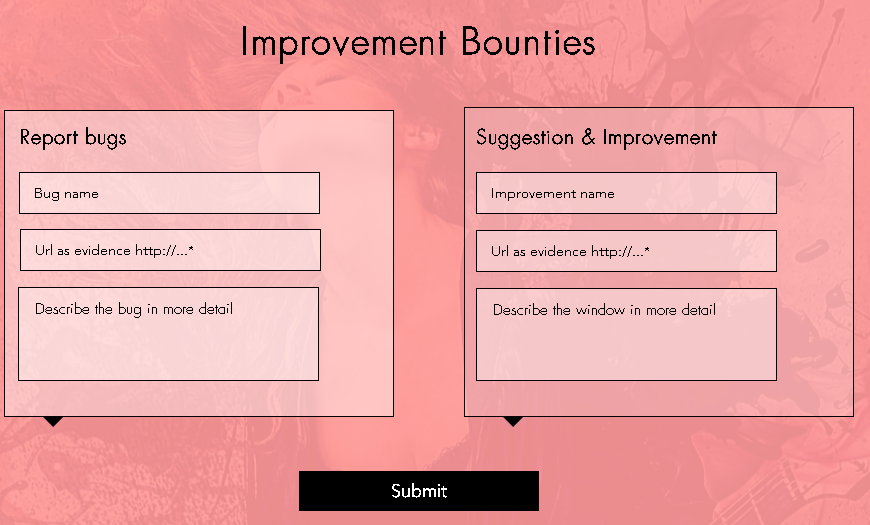 Improvement Bounties

Report bugs

Bug name

Url as evidence http://...*

Describe the bug in more detail

Suggestion & Improvement

Improvement name

Url as evidence http://...*

Describe the window in more detail

Submit